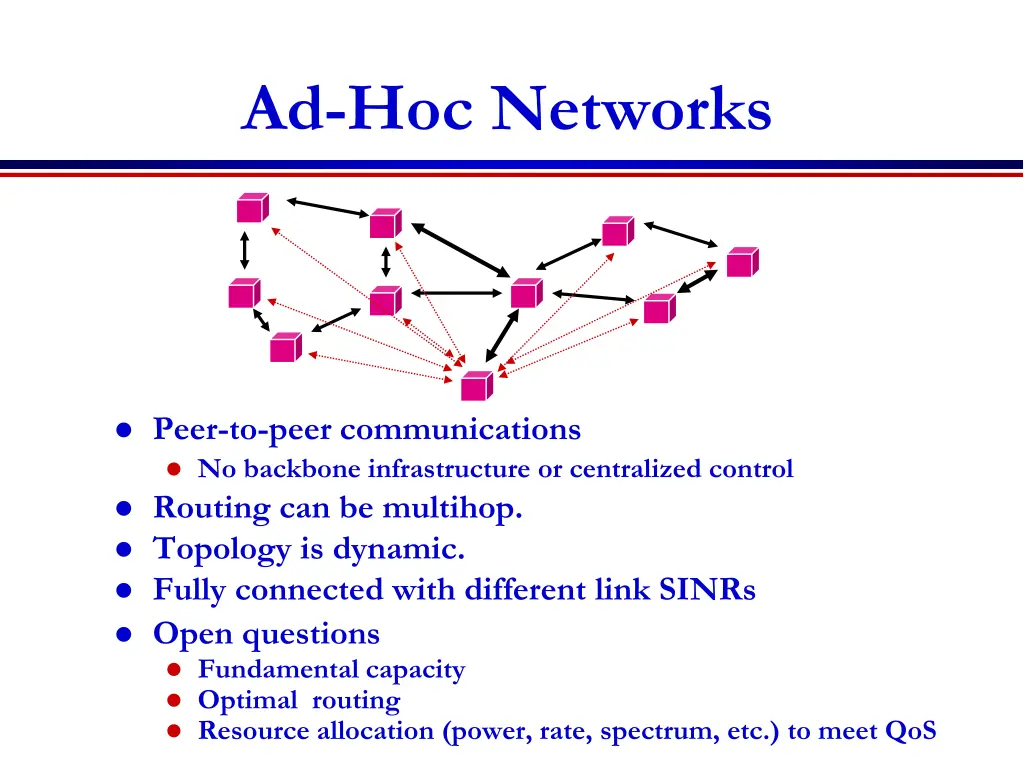 Ad-Hoc Networks

- Peer-to-peer communications
  - No backbone infrastructure or centralized control
- Routing can be multihop.
- Topology is dynamic.
- Fully connected with different link SINRs
- Open questions
  - Fundamental capacity
  - Optimal routing
  - Resource allocation (power, rate, spectrum, etc.) to meet QoS